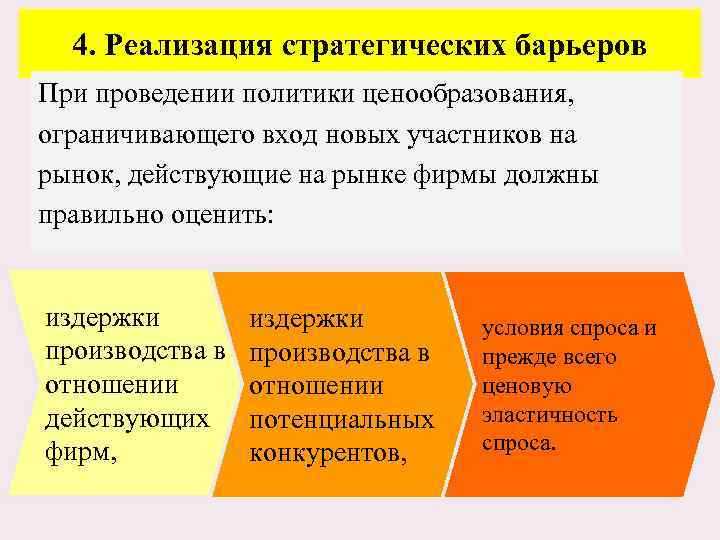 4. Реализация стратегических барьеров

При проведении политики ценообразования, ограничивающего вход новых участников на рынок, действующие на рынке фирмы должны правильно оценить:

издержки производства в отношении действующих фирм,

издержки производства в отношении потенциальных конкурентов,

условия спроса и прежде всего ценовую эластичность спроса.